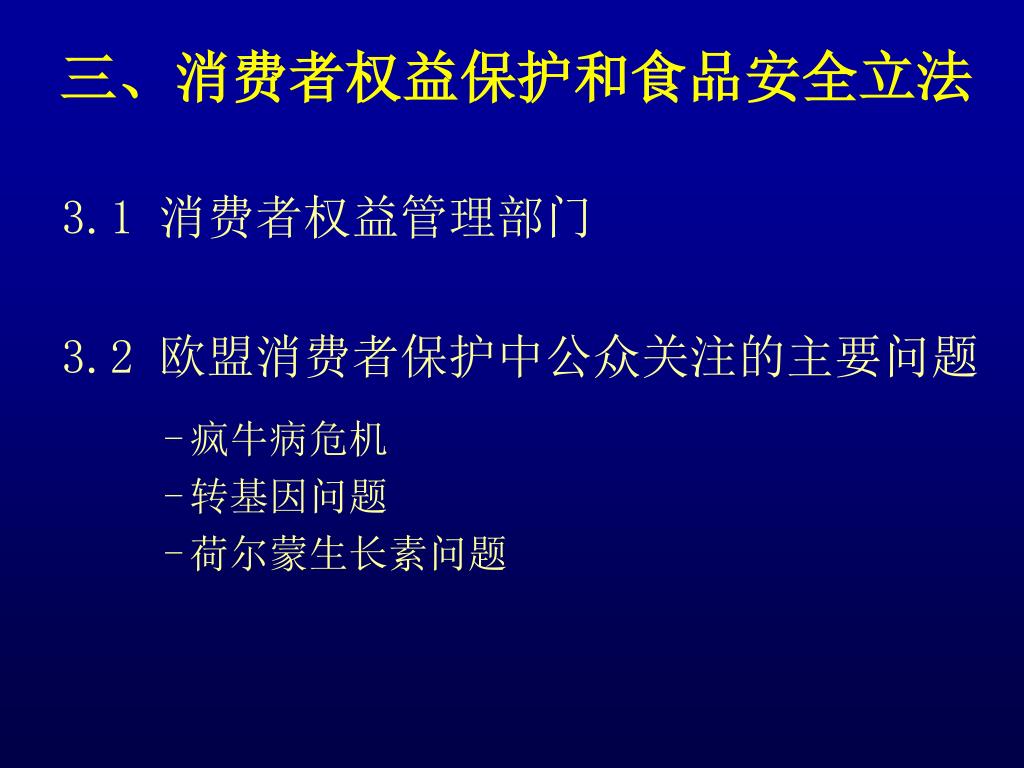 三、消费者权益保护和食品安全立法

3.1 消费者权益管理部门

3.2 欧盟消费者保护中公众关注的主要问题

-疯牛病危机
-转基因问题
-荷尔蒙生长素问题